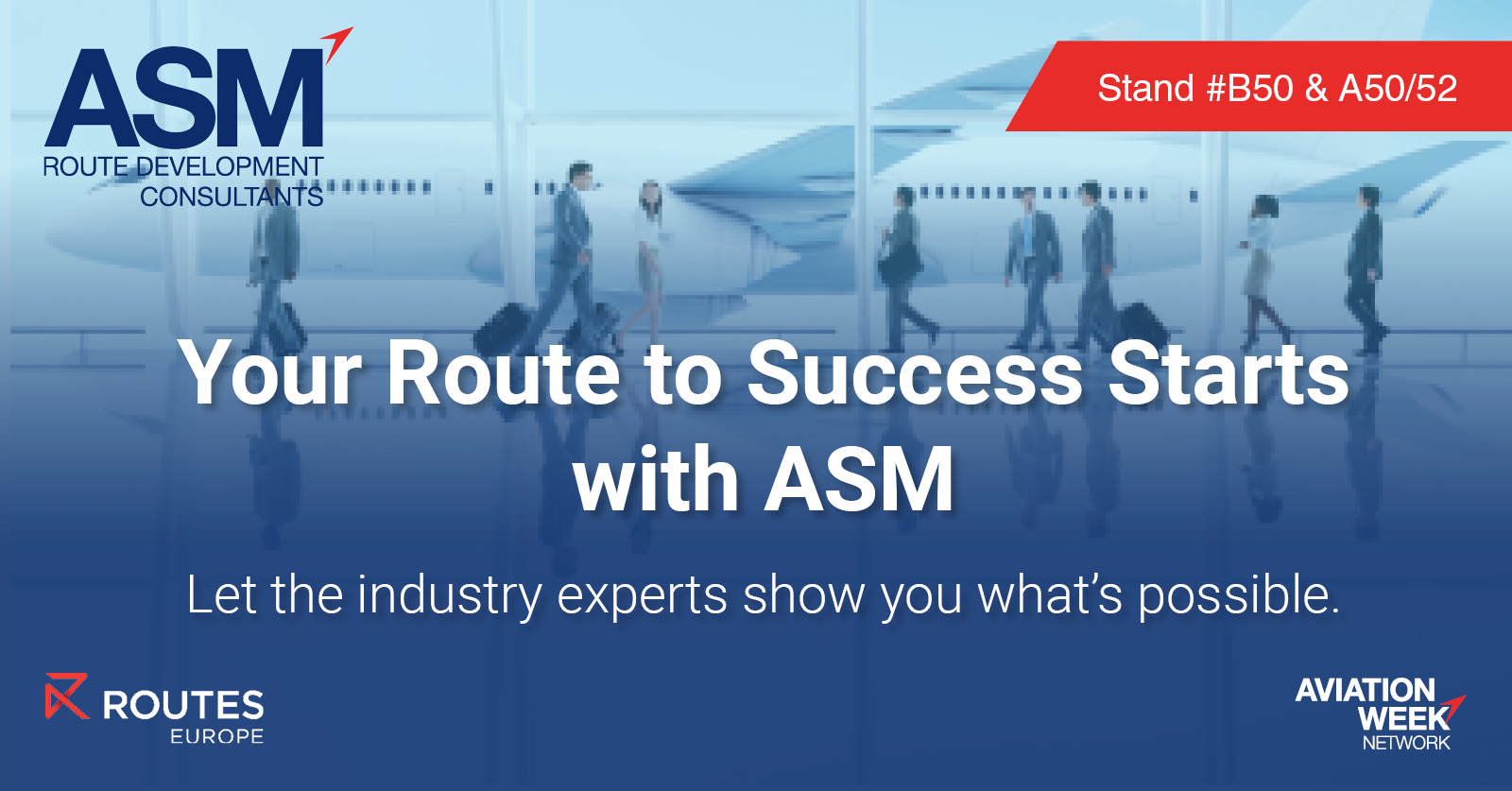 ASM
ROUTE DEVELOPMENT CONSULTANTS

Stand #B50 & A50/52

Your Route to Success Starts with ASM

Let the industry experts show you what's possible.

ROUTES EUROPE

AVIATION WEEK NETWORK